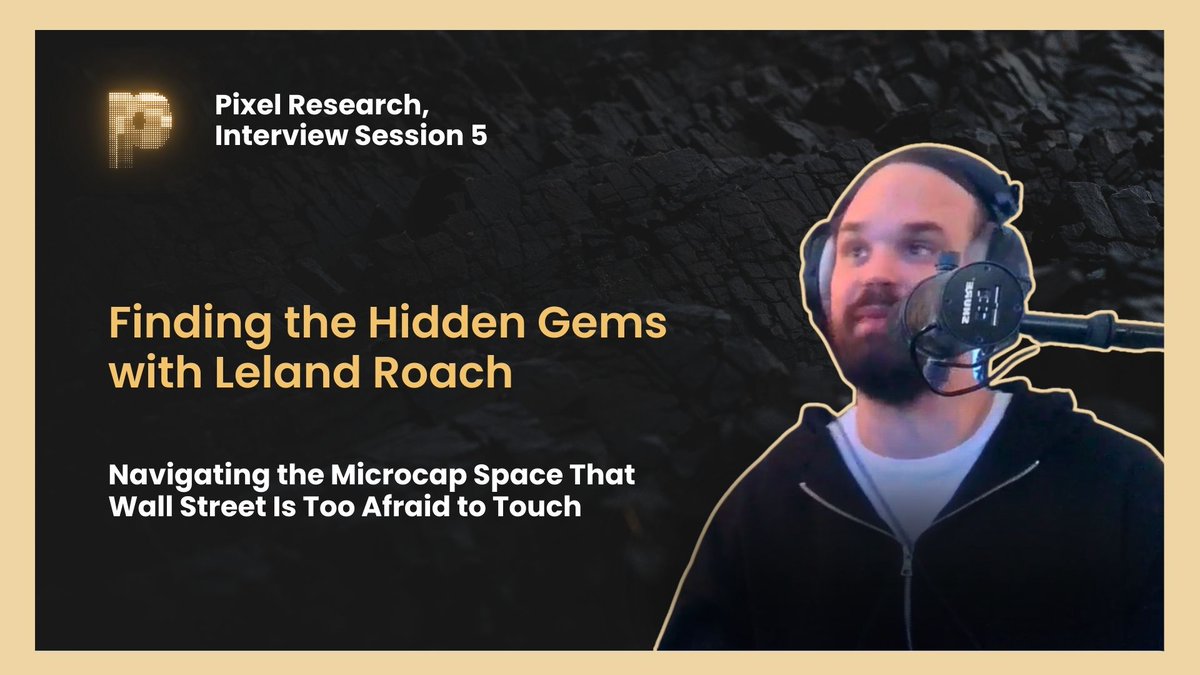 Pixel Research, Interview Session 5

Finding the Hidden Gems with Leland Roach

Navigating the Microcap Space That Wall Street Is Too Afraid to Touch

SHURE